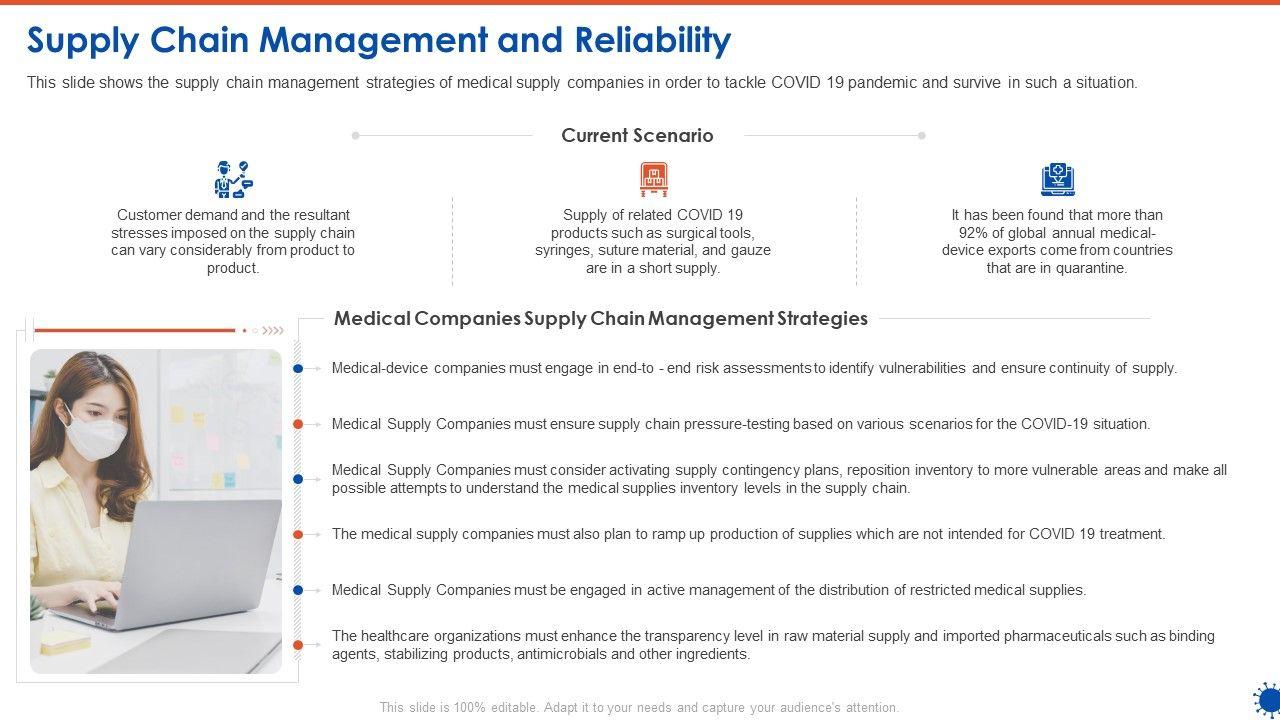 Supply Chain Management and Reliability

This slide shows the supply chain management strategies of medical supply companies in order to tackle COVID 19 pandemic and survive in such a situation.

Current Scenario

Customer demand and the resultant stresses imposed on the supply chain can vary considerably from product to product.

Supply of related COVID 19 products such as surgical tools, syringes, suture material, and gauze are in a short supply.

It has been found that more than 92% of global annual medical-device exports come from countries that are in quarantine.

Medical Companies Supply Chain Management Strategies

Medical-device companies must engage in end-to - end risk assessments to identify vulnerabilities and ensure continuity of supply.

Medical Supply Companies must ensure supply chain pressure-testing based on various scenarios for the COVID-19 situation.

Medical Supply Companies must consider activating supply contingency plans, reposition inventory to more vulnerable areas and make all possible attempts to understand the medical supplies inventory levels in the supply chain.

The medical supply companies must also plan to ramp up production of supplies which are not intended for COVID 19 treatment.

Medical Supply Companies must be engaged in active management of the distribution of restricted medical supplies.

The healthcare organizations must enhance the transparency level in raw material supply and imported pharmaceuticals such as binding agents, stabilizing products, antimicrobials and other ingredients.

This slide is 100% editable. Adapt it to your needs and capture your audience's attention.